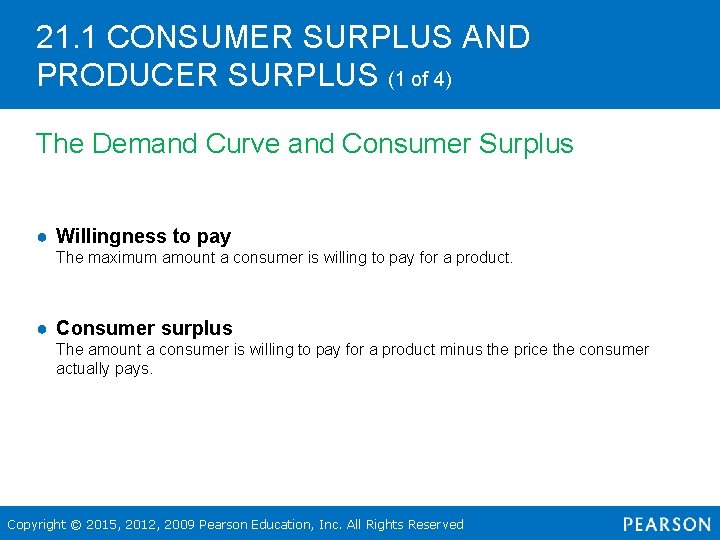 21.1 CONSUMER SURPLUS AND PRODUCER SURPLUS (1 of 4)

The Demand Curve and Consumer Surplus

● Willingness to pay
The maximum amount a consumer is willing to pay for a product.

● Consumer surplus
The amount a consumer is willing to pay for a product minus the price the consumer actually pays.

Copyright © 2015, 2012, 2009 Pearson Education, Inc. All Rights Reserved

PEARSON